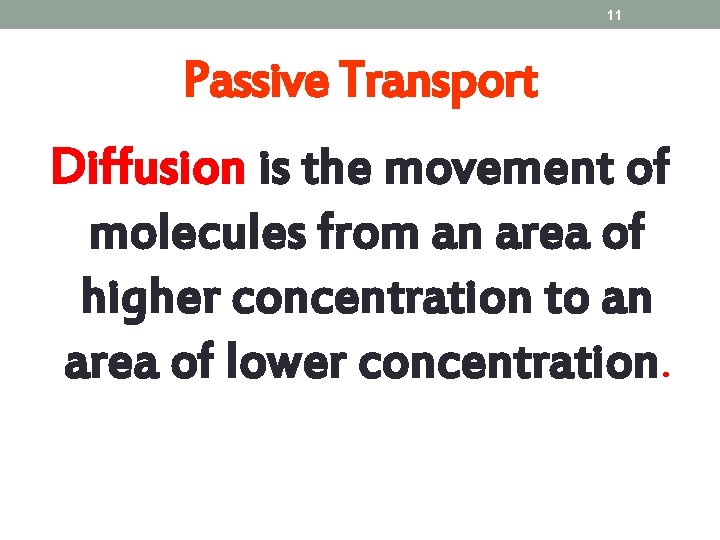 11

Passive Transport

Diffusion is the movement of molecules from an area of higher concentration to an area of lower concentration.